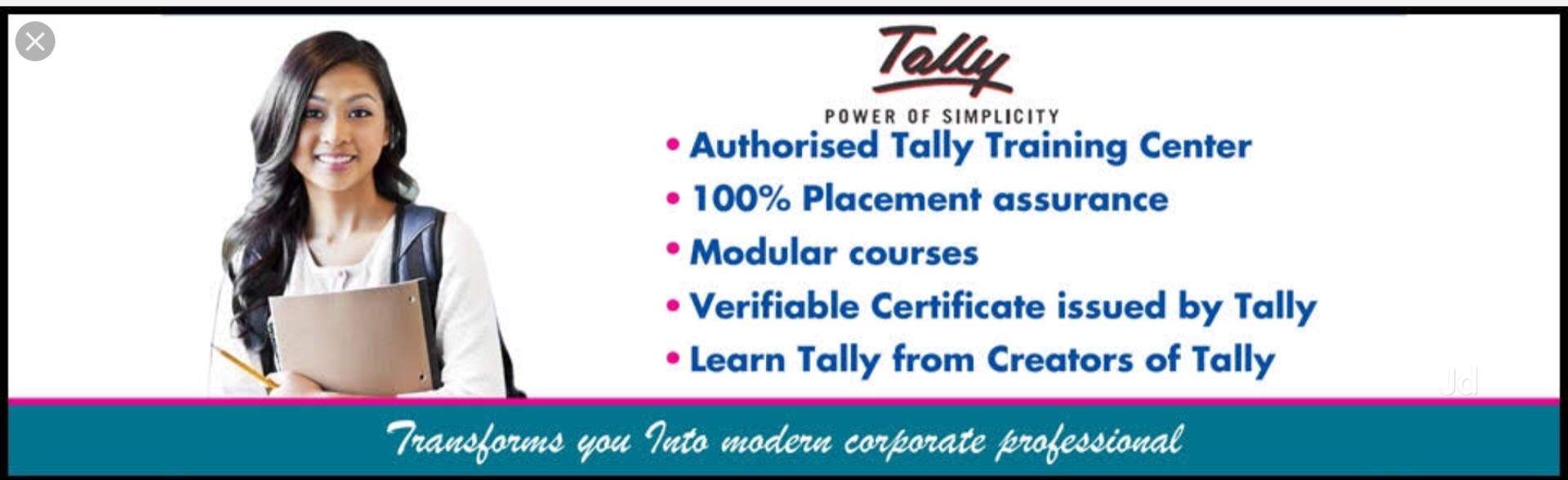 Tally
POWER OF SIMPLICITY

• Authorised Tally Training Center
• 100% Placement assurance
• Modular courses
• Verifiable Certificate issued by Tally
• Learn Tally from Creators of Tally

Transforms you Into modern corporate professional

Jd